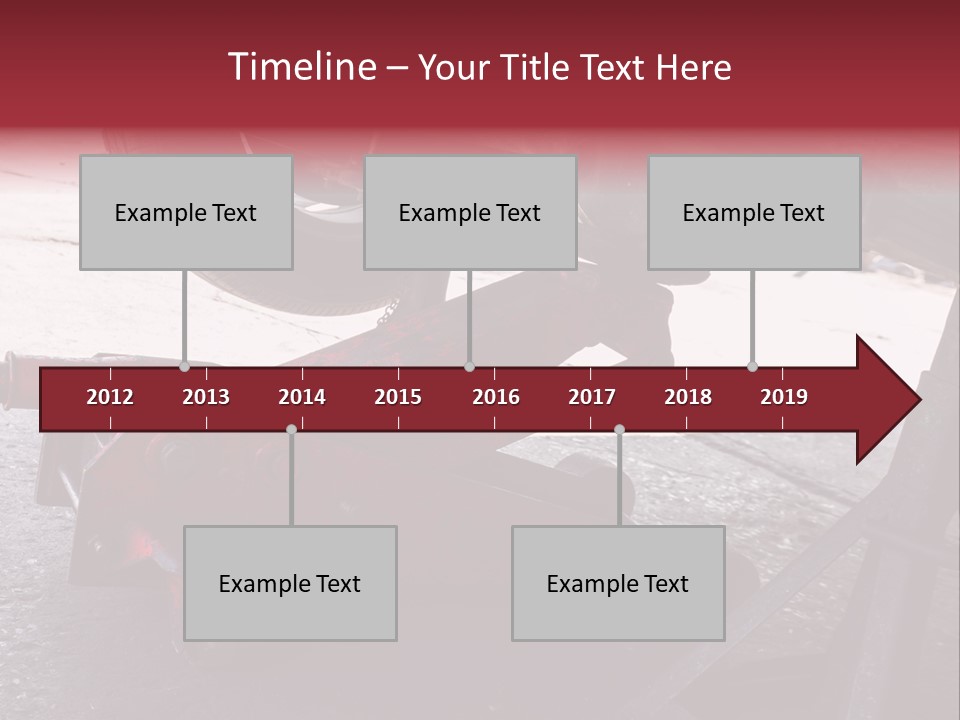 Timeline – Your Title Text Here

Example Text

Example Text

Example Text

2012 2013 2014 2015 2016 2017 2018 2019

Example Text

Example Text